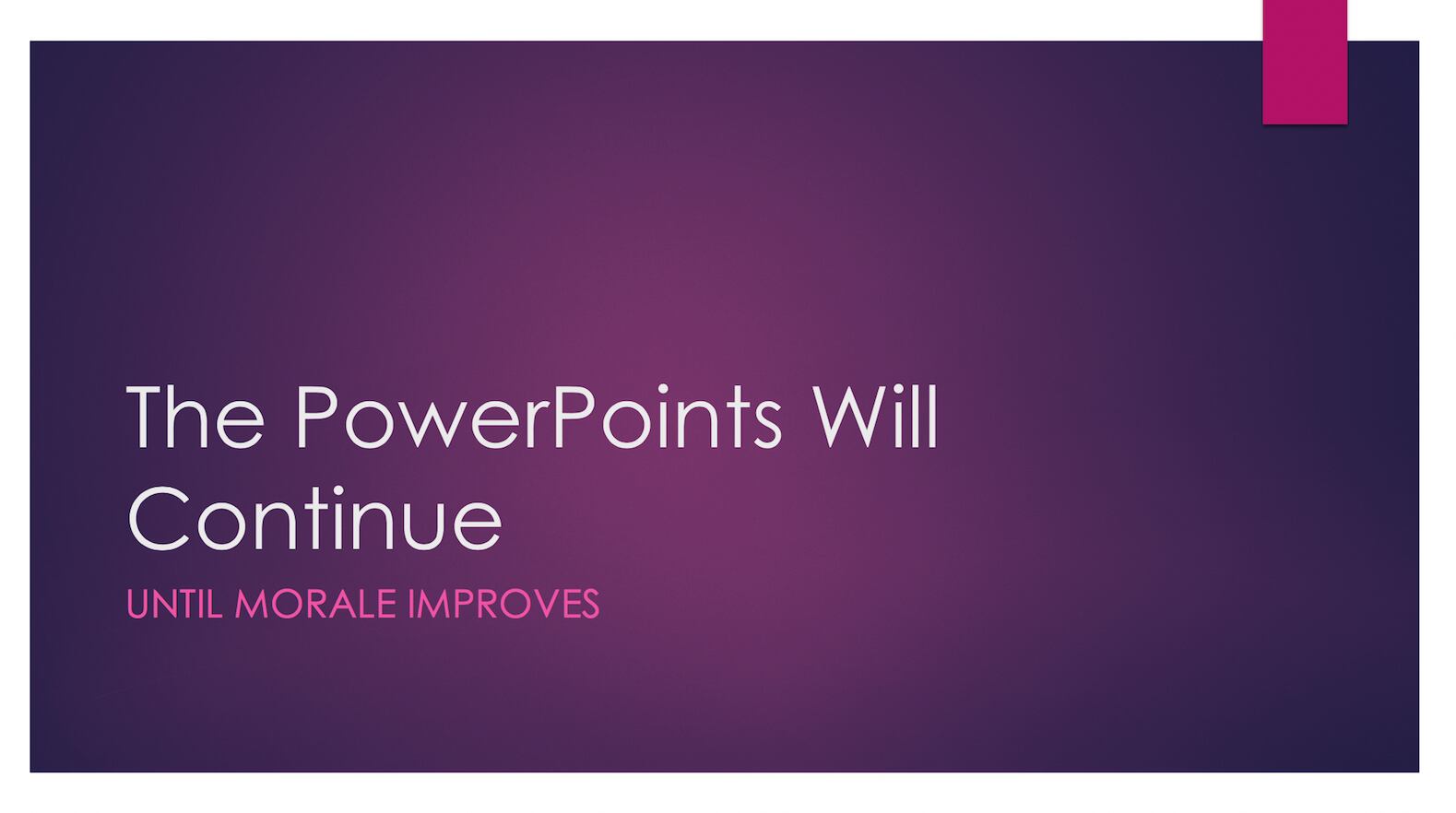 The PowerPoints Will Continue

UNTIL MORALE IMPROVES